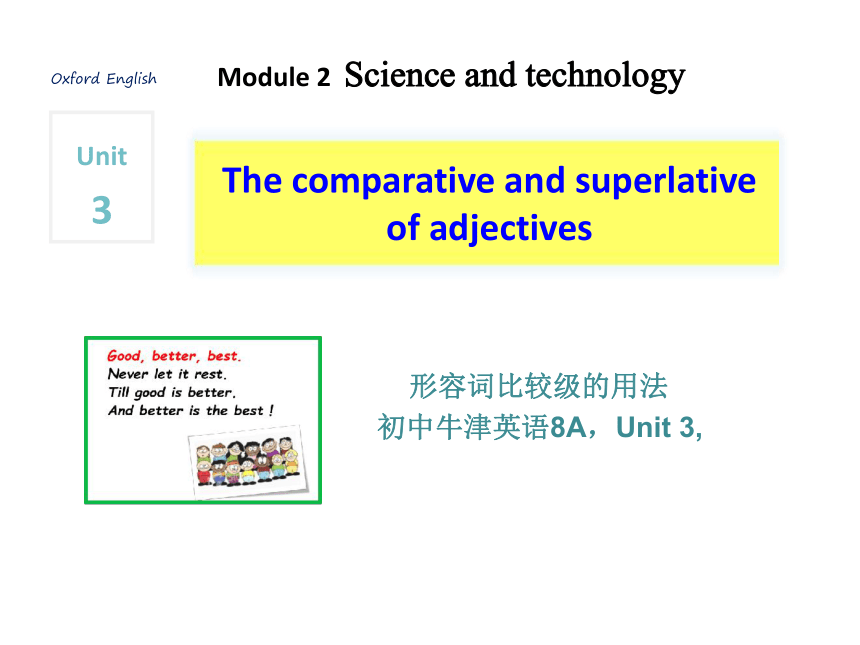 Oxford English

Module 2 Science and technology

Unit
3

The comparative and superlative of adjectives

Good, better, best.
Never let it rest.
Till good is better.
And better is the best !

形容词比较级的用法
初中牛津英语8A，Unit 3,